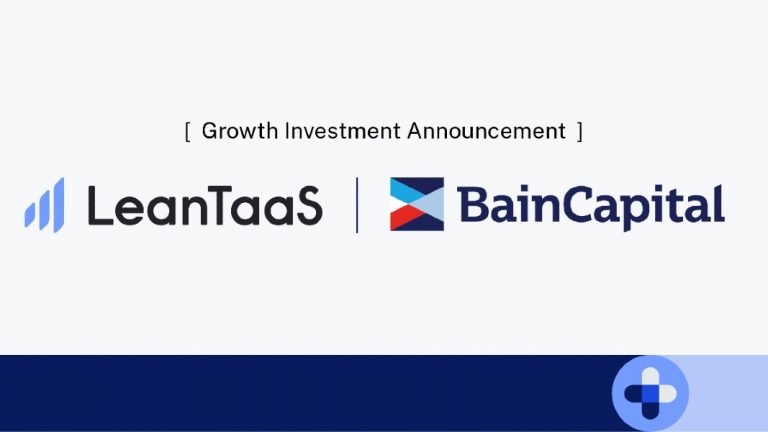 [ Growth Investment Announcement ]

LeanTaaS | BainCapital